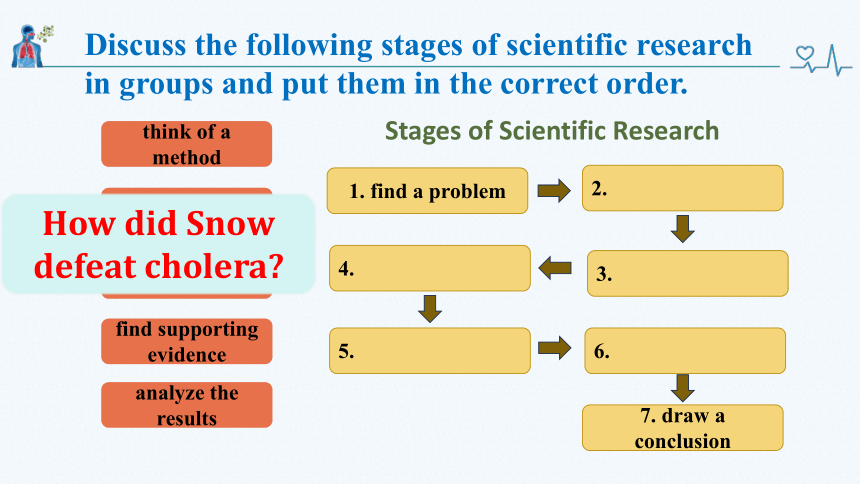 Discuss the following stages of scientific research in groups and put them in the correct order.

think of a method

How did Snow defeat cholera?

find supporting evidence

analyze the results

Stages of Scientific Research

1. find a problem

2.

3.

4.

5.

6.

7. draw a conclusion